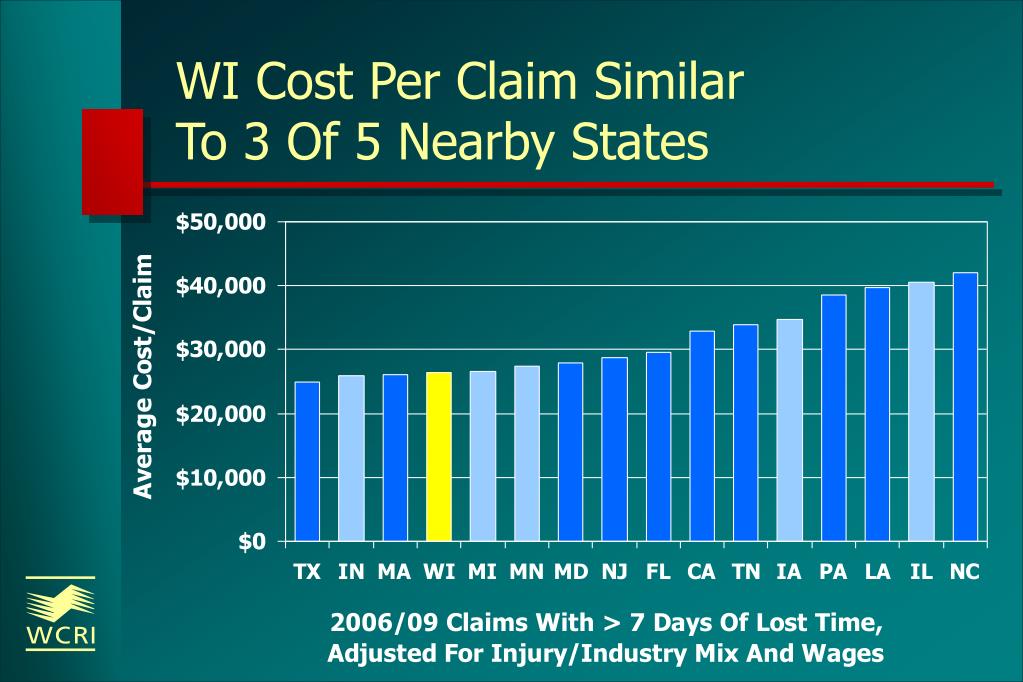 WI Cost Per Claim Similar To 3 Of 5 Nearby States

Average Cost/Claim

$50,000
$40,000
$30,000
$20,000
$10,000
$0

TX IN MA WI MI MN MD NJ FL CA TN IA PA LA IL NC

2006/09 Claims With > 7 Days Of Lost Time, Adjusted For Injury/Industry Mix And Wages

WCRI